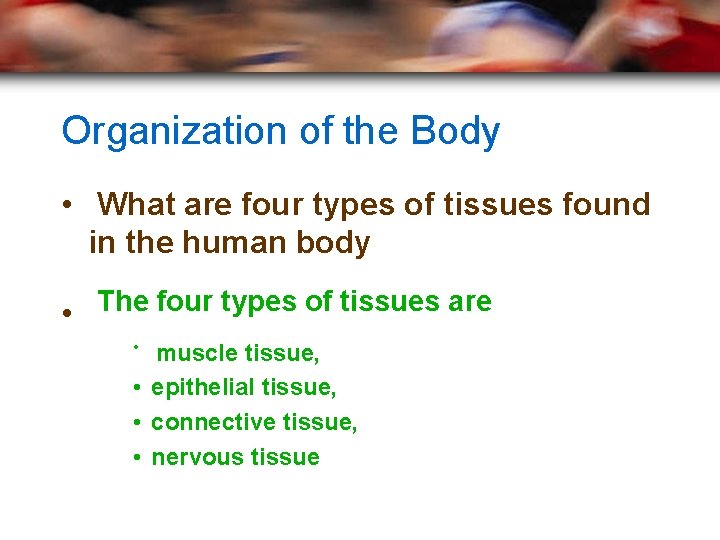 Organization of the Body

• What are four types of tissues found in the human body

• The four types of tissues are

• muscle tissue,
• epithelial tissue,
• connective tissue,
• nervous tissue